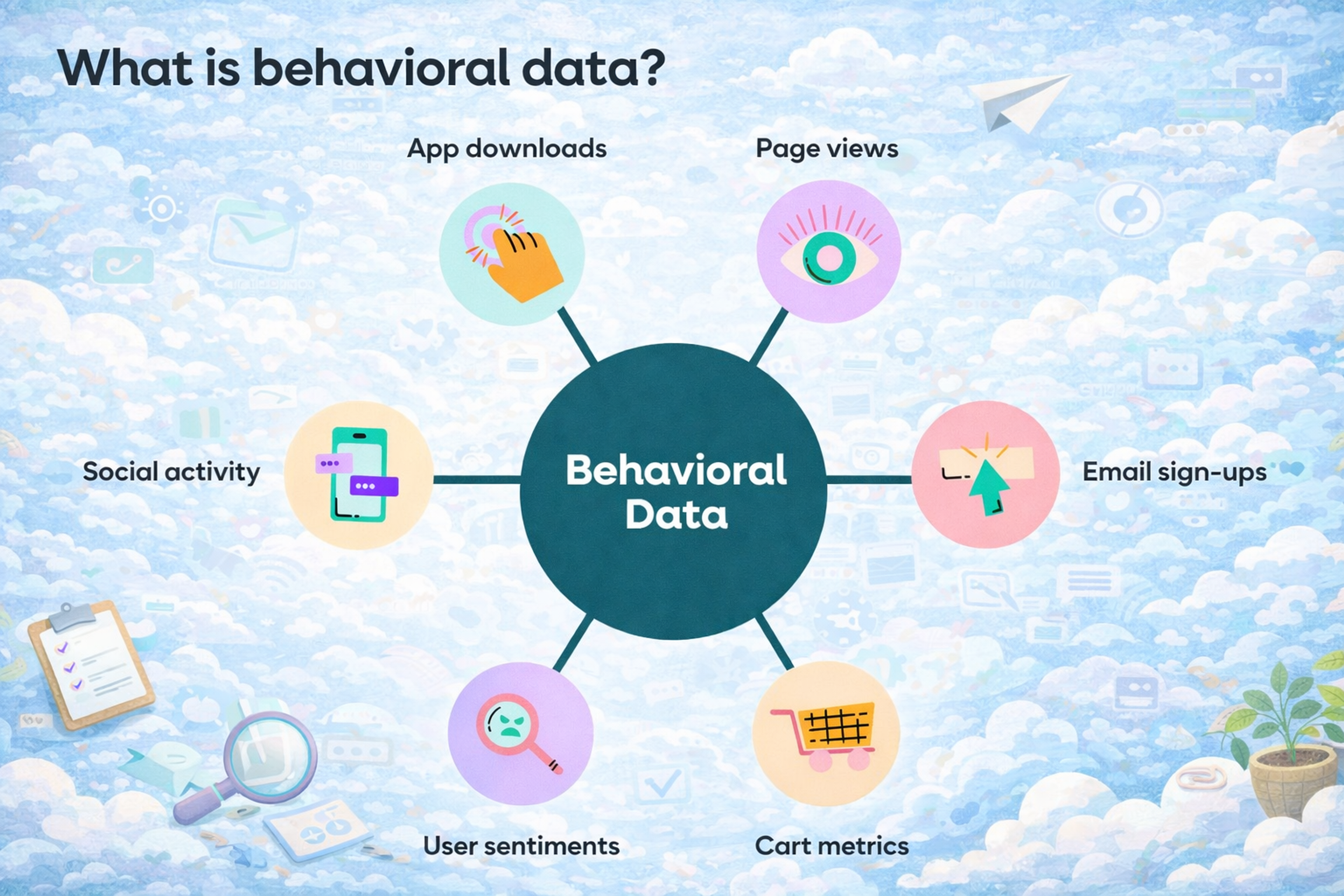 What is behavioral data?

App downloads

Page views

Social activity

Behavioral Data

Email sign-ups

User sentiments

Cart metrics